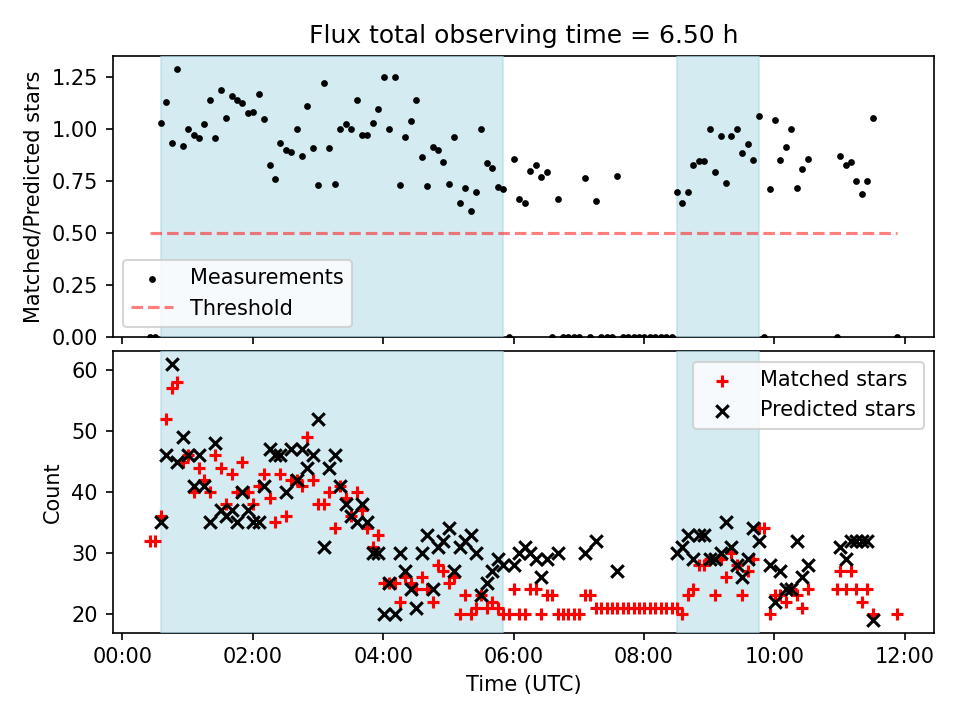 Flux total observing time = 6.50 h

Matched/Predicted stars

1.25
1.00
0.75
0.50
0.25
0.00

Measurements
Threshold

Count

60
50
40
30
20

Matched stars
Predicted stars

00:00
02:00
04:00
06:00
08:00
10:00
12:00

Time (UTC)